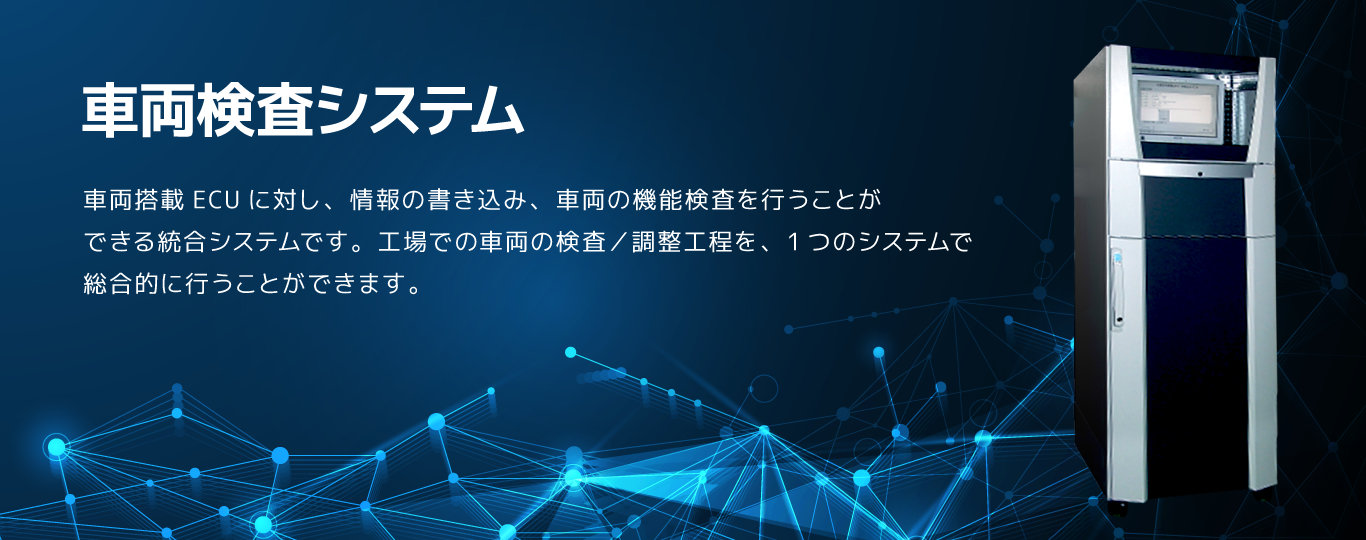 車両検査システム

車両搭載 ECU に対し、情報の書き込み、車両の機能検査を行うことができる統合システムです。工場での車両の検査／調整工程を、1つのシステムで総合的に行うことができます。